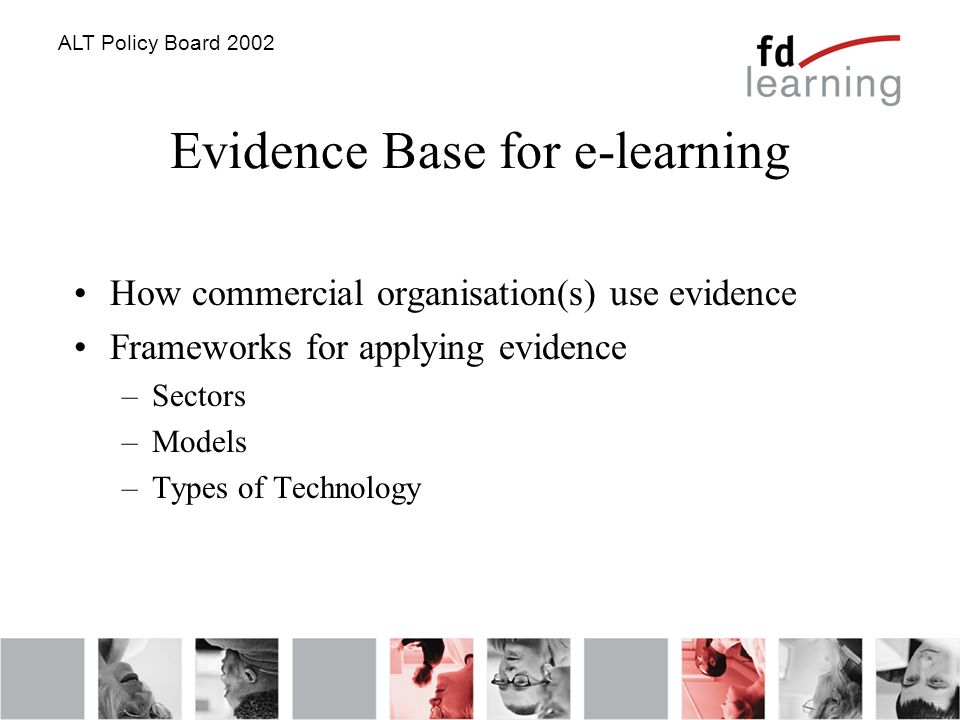 ALT Policy Board 2002

fd learning

Evidence Base for e-learning

• How commercial organisation(s) use evidence
• Frameworks for applying evidence
– Sectors
– Models
– Types of Technology